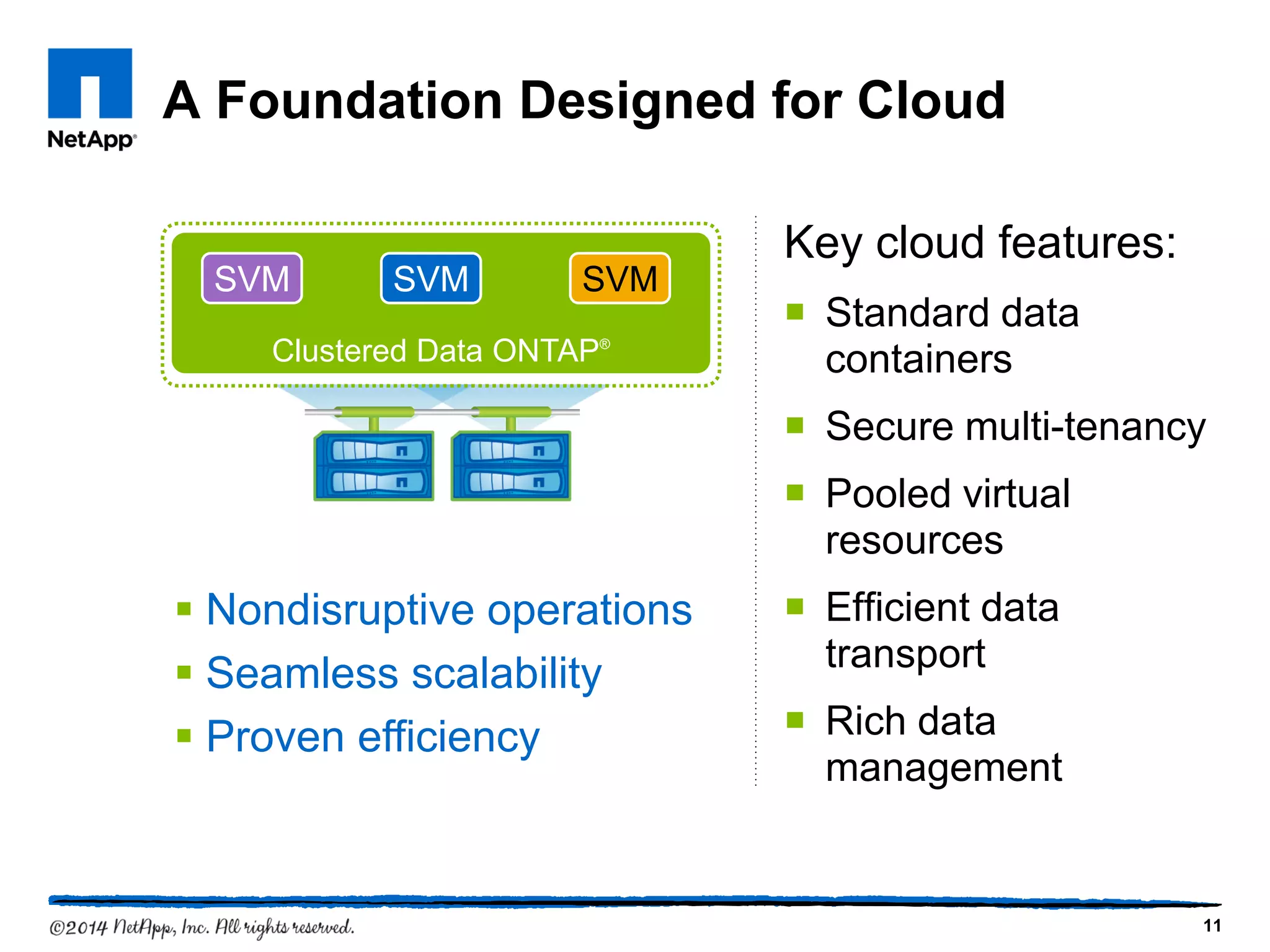 NetApp®

A Foundation Designed for Cloud

SVM SVM SVM

Clustered Data ONTAP®

▪ Nondisruptive operations
▪ Seamless scalability
▪ Proven efficiency

Key cloud features:

▪ Standard data containers
▪ Secure multi-tenancy
▪ Pooled virtual resources
▪ Efficient data transport
▪ Rich data management

©2014 NetApp, Inc. All rights reserved.

11